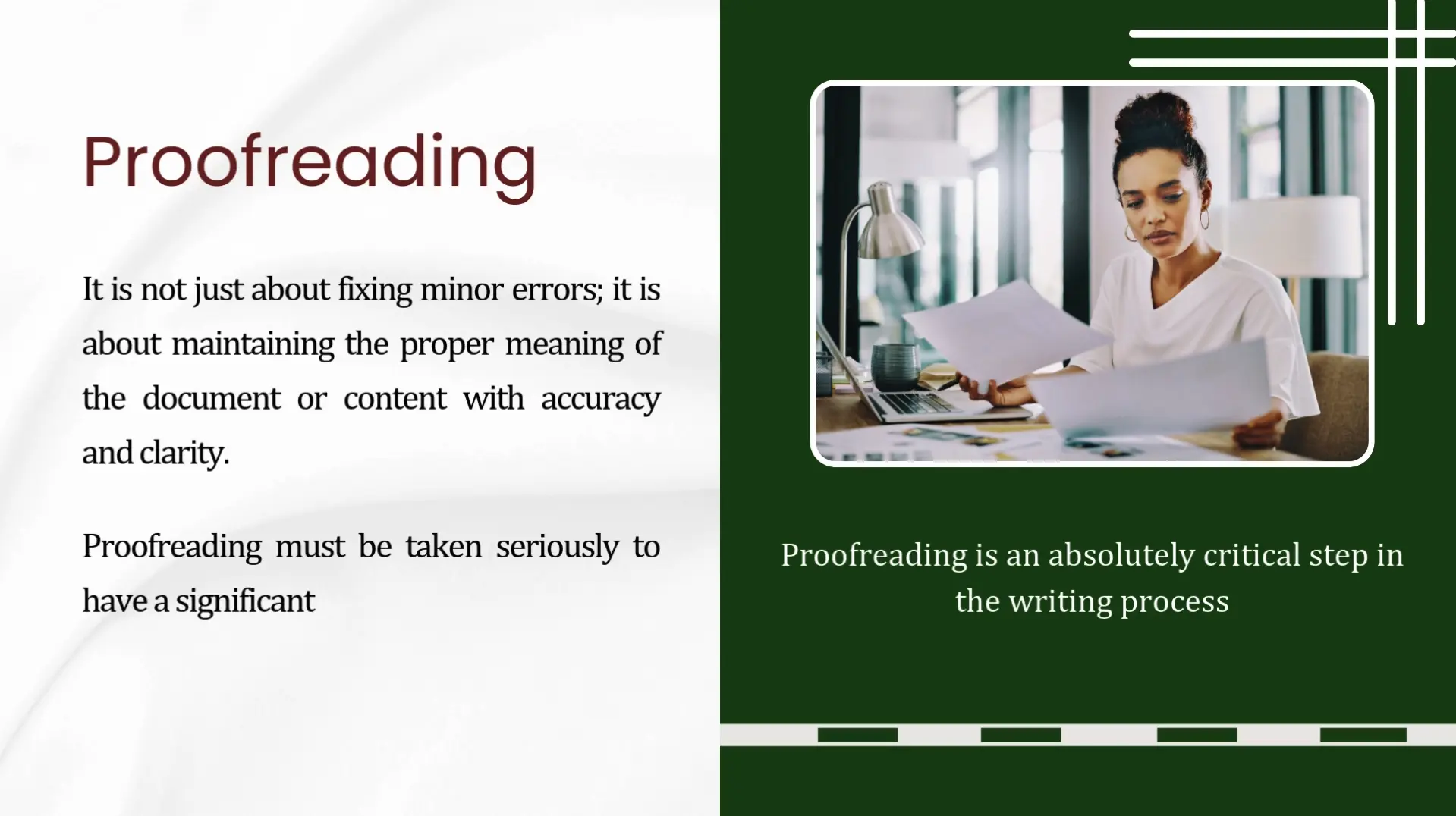 Proofreading

It is not just about fixing minor errors; it is about maintaining the proper meaning of the document or content with accuracy and clarity.

Proofreading must be taken seriously to have a significant

Proofreading is an absolutely critical step in the writing process